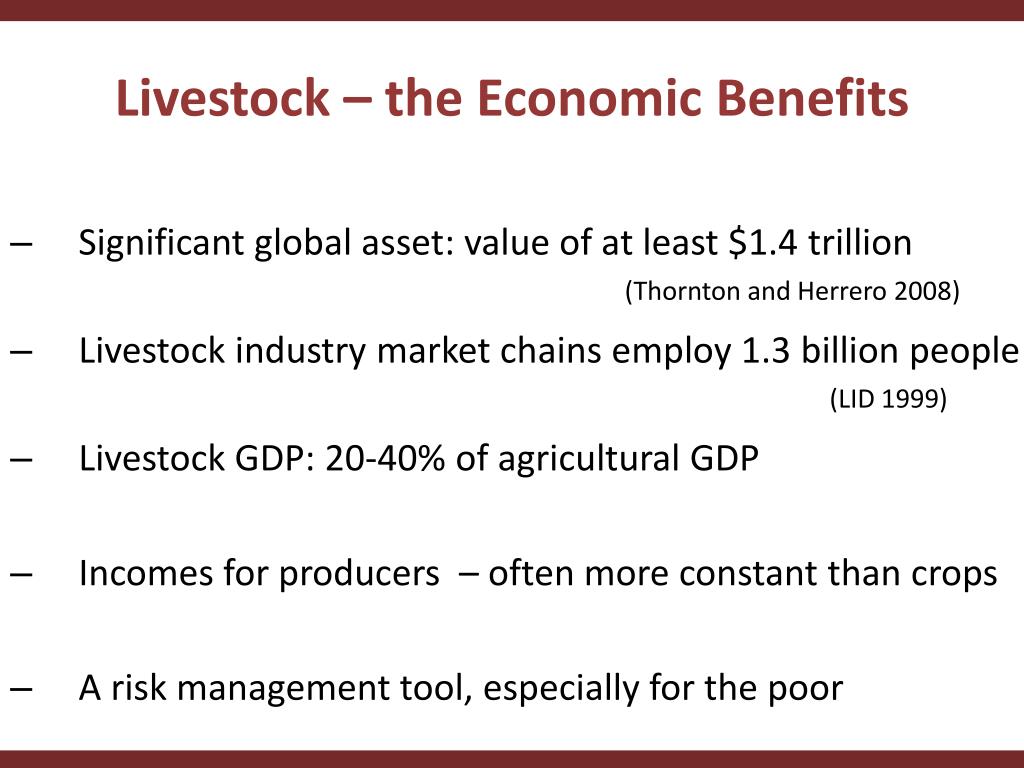 Livestock – the Economic Benefits

– Significant global asset: value of at least \$1.4 trillion
(Thornton and Herrero 2008)

– Livestock industry market chains employ 1.3 billion people
(LID 1999)

– Livestock GDP: 20-40% of agricultural GDP

– Incomes for producers – often more constant than crops

– A risk management tool, especially for the poor